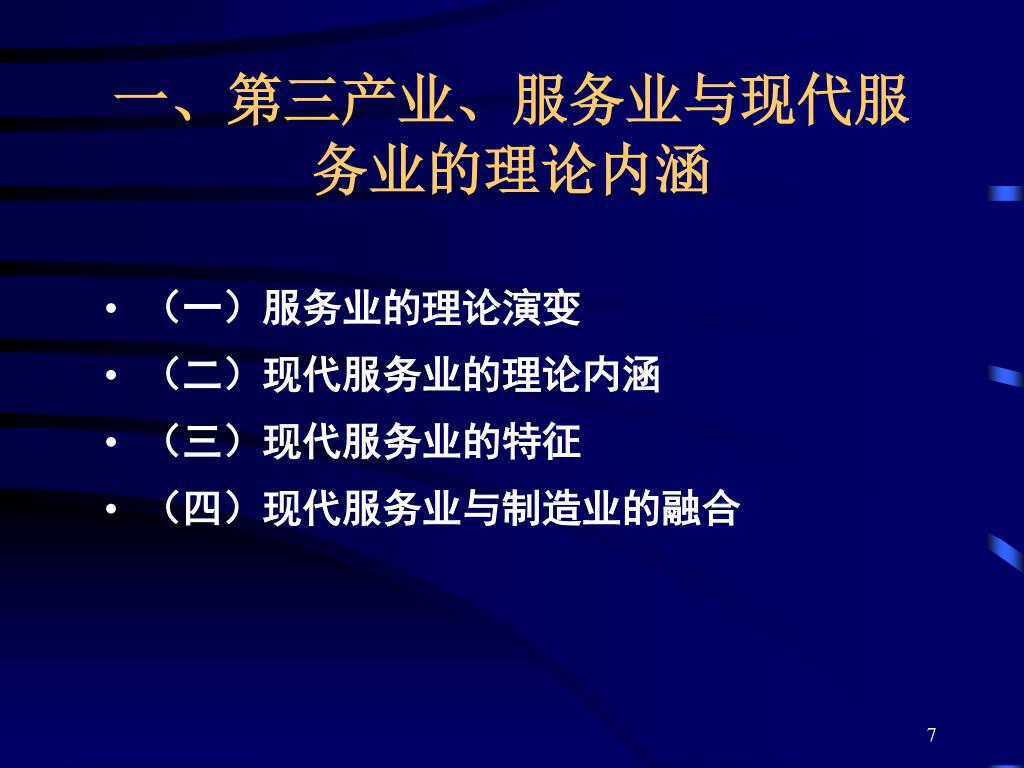 一、第三产业、服务业与现代服务业的理论内涵

• （一）服务业的理论演变
• （二）现代服务业的理论内涵
• （三）现代服务业的特征
• （四）现代服务业与制造业的融合

7